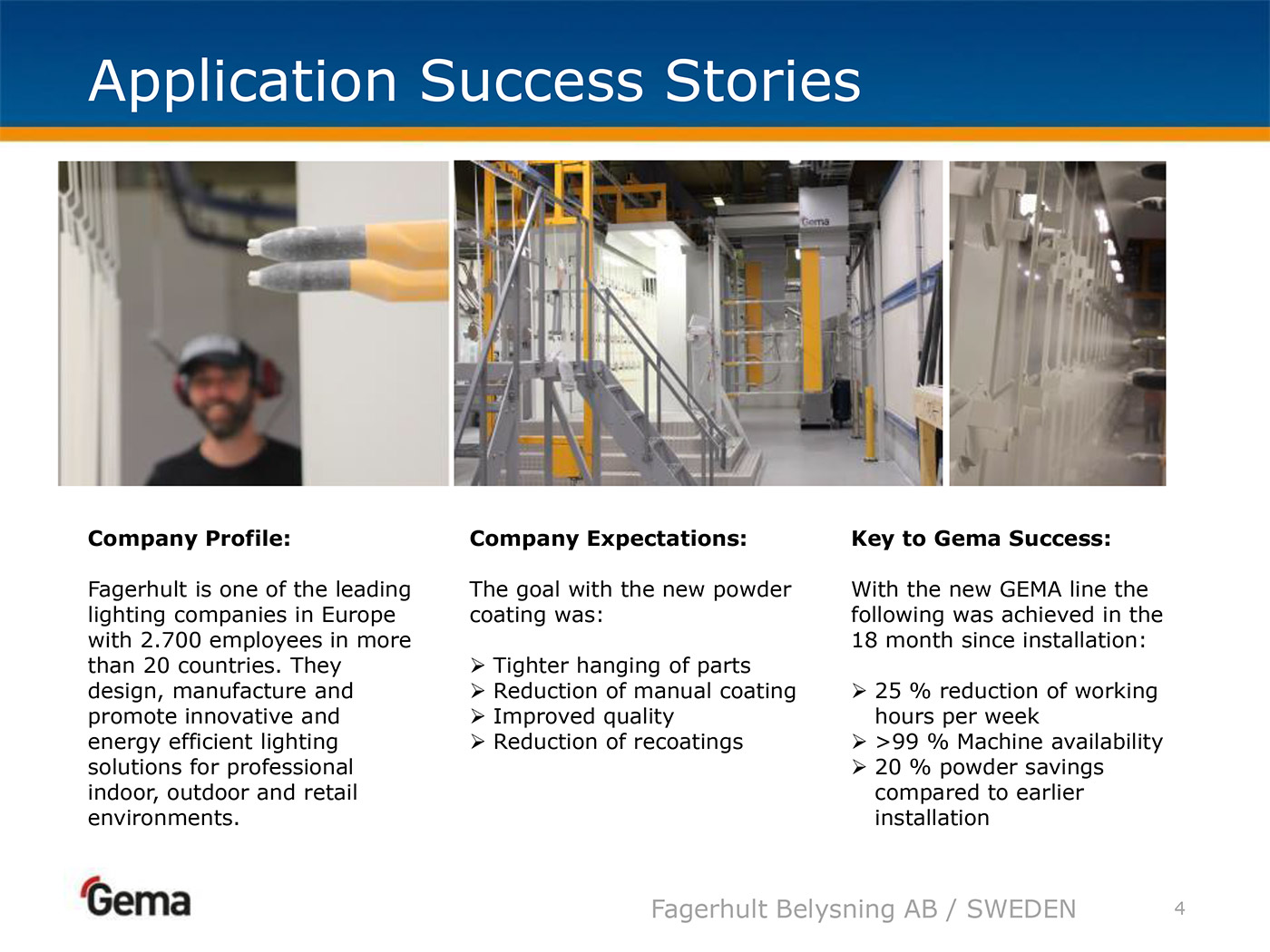 Application Success Stories

Gema

Company Profile:

Fagerhult is one of the leading lighting companies in Europe with 2.700 employees in more than 20 countries. They design, manufacture and promote innovative and energy efficient lighting solutions for professional indoor, outdoor and retail environments.

Company Expectations:

The goal with the new powder coating was:

➢ Tighter hanging of parts
➢ Reduction of manual coating
➢ Improved quality
➢ Reduction of recoatings

Key to Gema Success:

With the new GEMA line the following was achieved in the 18 month since installation:

➢ 25 % reduction of working hours per week
➢ >99 % Machine availability
➢ 20 % powder savings compared to earlier installation

Gema

Fagerhult Belysning AB / SWEDEN

4